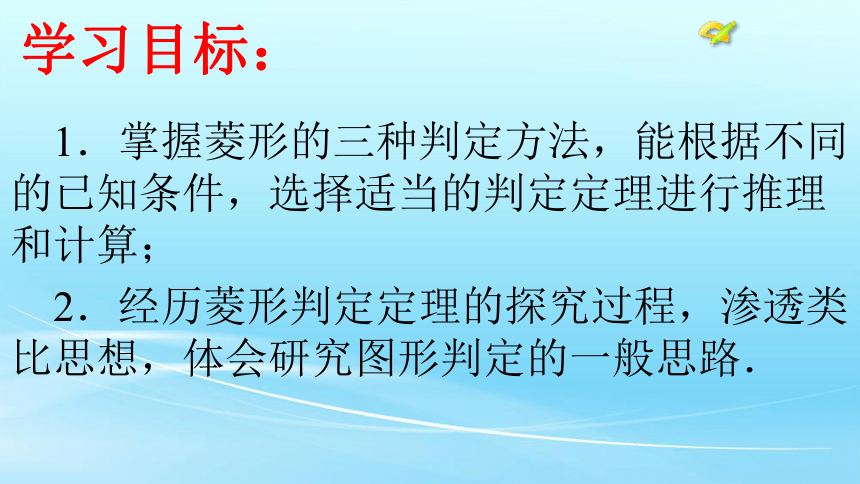 学习目标：

1．掌握菱形的三种判定方法，能根据不同的已知条件，选择适当的判定定理进行推理和计算；

2．经历菱形判定定理的探究过程，渗透类比思想，体会研究图形判定的一般思路．